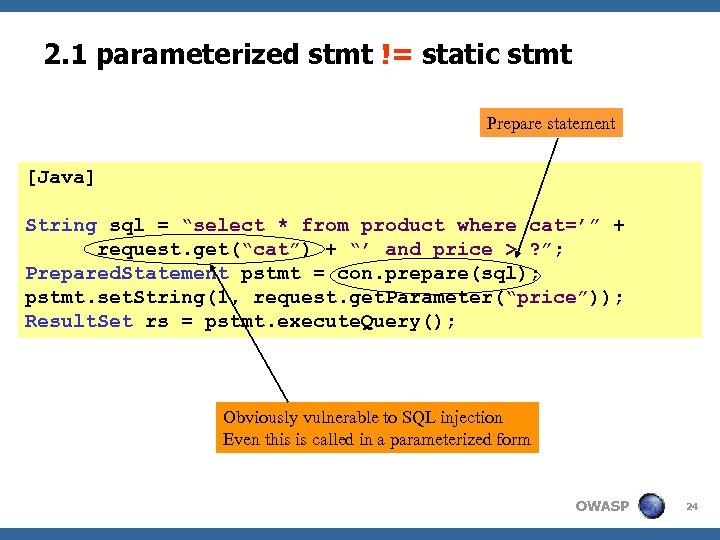 2.1 parameterized stmt != static stmt

Prepare statement

[Java]

String sql = “select * from product where cat=’” +
request.get(“cat”) + “’ and price > ?”;
PreparedStatement pstmt = con.prepare(sql);
pstmt.setString(1, request.getParameter(“price”));
ResultSet rs = pstmt.executeQuery();

Obviously vulnerable to SQL injection
Even this is called in a parameterized form

OWASP

24